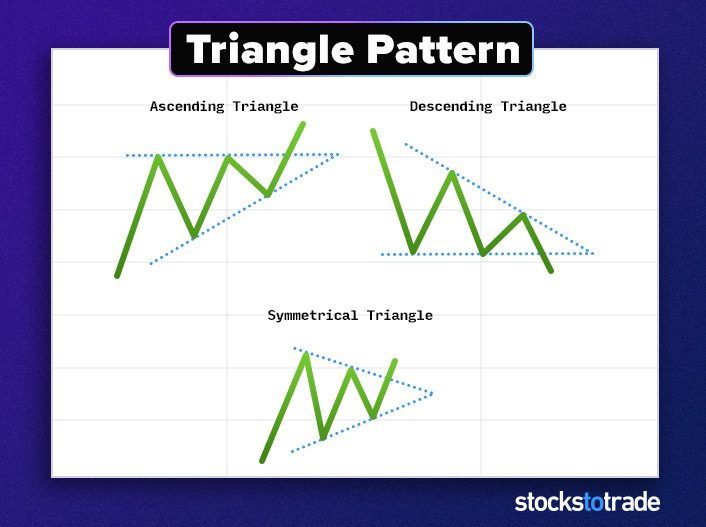 Triangle Pattern

Ascending Triangle

Descending Triangle

Symmetrical Triangle

stockstotrade